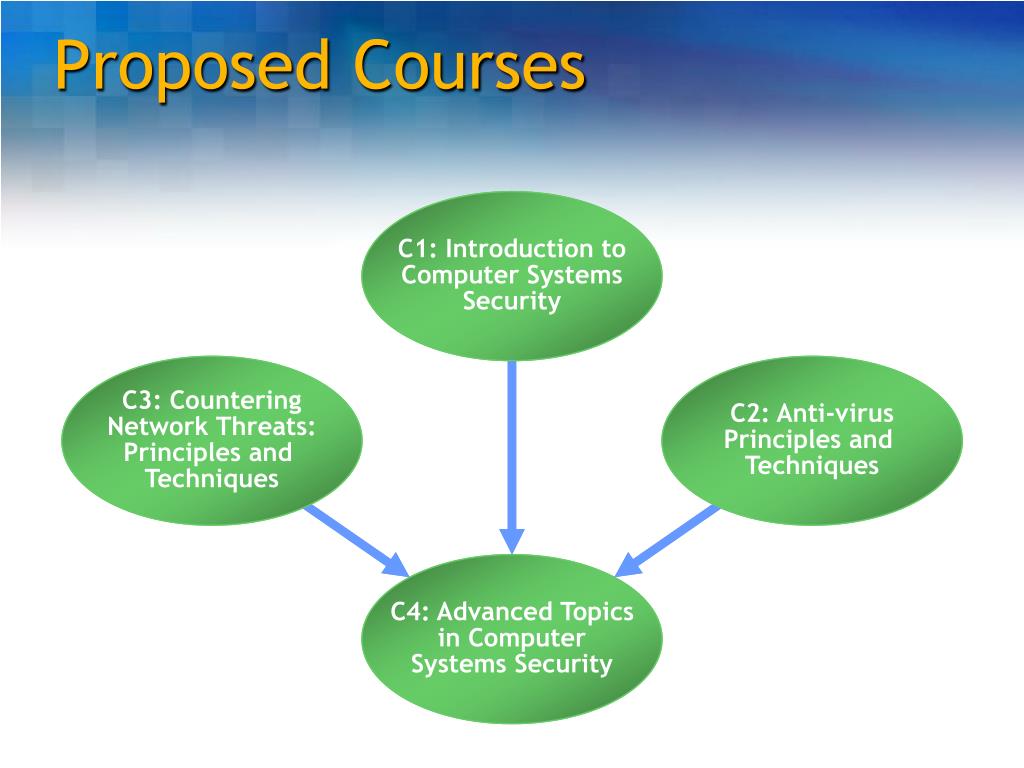 Proposed Courses

C1: Introduction to Computer Systems Security

C3: Countering Network Threats: Principles and Techniques

C2: Anti-virus Principles and Techniques

C4: Advanced Topics in Computer Systems Security